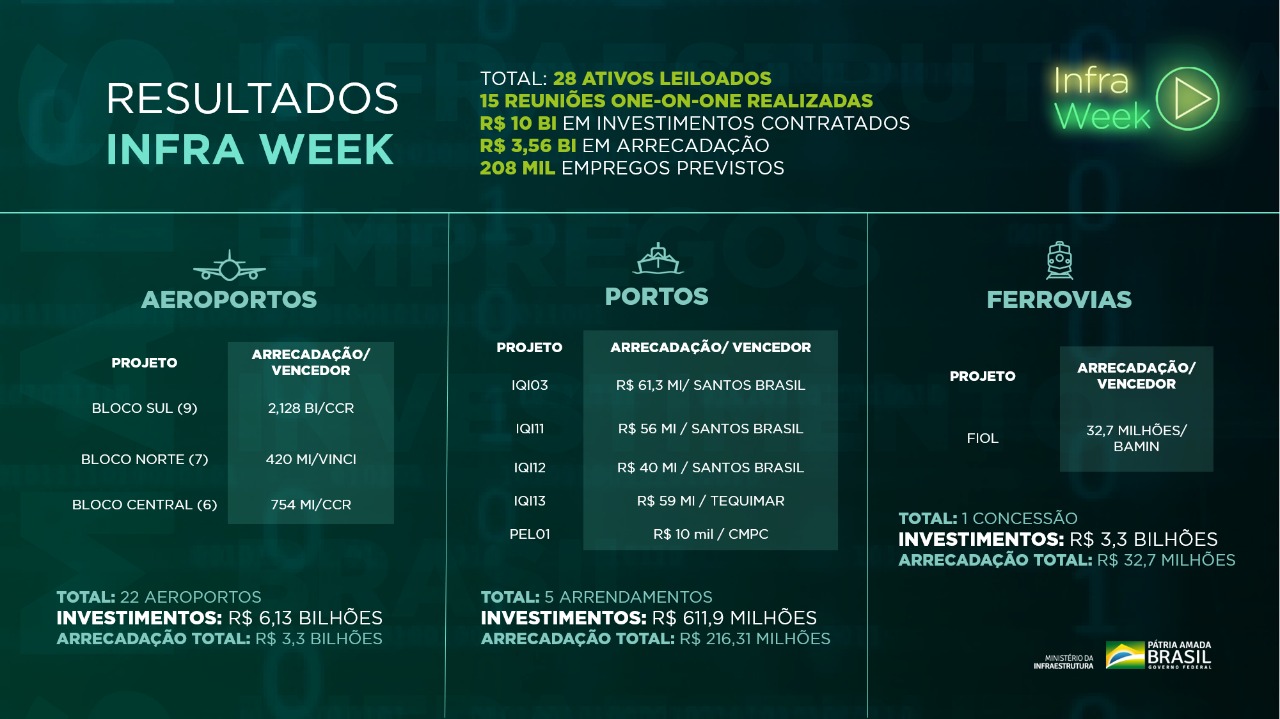 RESULTADOS
INFRA WEEK

TOTAL: 28 ATIVOS LEILOADOS
15 REUNIÕES ONE-ON-ONE REALIZADAS
R$ 10 BI EM INVESTIMENTOS CONTRATADOS
R$ 3,56 BI EM ARRECADAÇÃO
208 MIL EMPREGOS PREVISTOS

Infra Week

AEROPORTOS

| PROJETO | ARRECADAÇÃO/ VENCEDOR |
|---|---|
| BLOCO SUL (9) | 2,128 BI/CCR |
| BLOCO NORTE (7) | 420 MI/VINCI |
| BLOCO CENTRAL (6) | 754 MI/CCR |

TOTAL: 22 AEROPORTOS
INVESTIMENTOS: R$ 6,13 BILHÕES
ARRECADAÇÃO TOTAL: R$ 3,3 BILHÕES

PORTOS

| PROJETO | ARRECADAÇÃO/ VENCEDOR |
|---|---|
| IQI03 | R$ 61,3 MI/ SANTOS BRASIL |
| IQI11 | R$ 56 MI / SANTOS BRASIL |
| IQI12 | R$ 40 MI / SANTOS BRASIL |
| IQI13 | R$ 59 MI / TEQUIMAR |
| PEL01 | R$ 10 mil / CMPC |

TOTAL: 5 ARRENDAMENTOS
INVESTIMENTOS: R$ 611,9 MILHÕES
ARRECADAÇÃO TOTAL: R$ 216,31 MILHÕES

FERROVIAS

| PROJETO | ARRECADAÇÃO/ VENCEDOR |
|---|---|
| FIOL | 32,7 MILHÕES/ BAMIN |

TOTAL: 1 CONCESSÃO
INVESTIMENTOS: R$ 3,3 BILHÕES
ARRECADAÇÃO TOTAL: R$ 32,7 MILHÕES

MINISTÉRIO DA INFRAESTRUTURA
PÁTRIA AMADA BRASIL GOVERNO FEDERAL